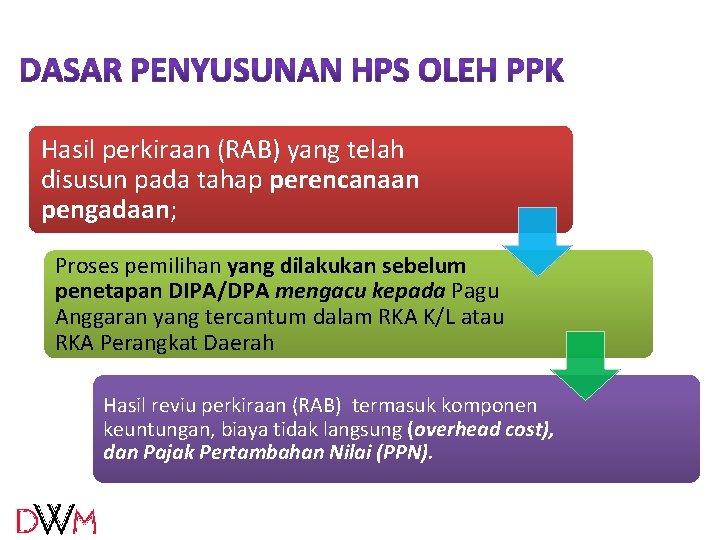 DASAR PENYUSUNAN HPS OLEH PPK

Hasil perkiraan (RAB) yang telah disusun pada tahap perencanaan pengadaan;

Proses pemilihan yang dilakukan sebelum penetapan DIPA/DPA mengacu kepada Pagu Anggaran yang tercantum dalam RKA K/L atau RKA Perangkat Daerah

Hasil reviu perkiraan (RAB) termasuk komponen keuntungan, biaya tidak langsung (overhead cost), dan Pajak Pertambahan Nilai (PPN).

DWM